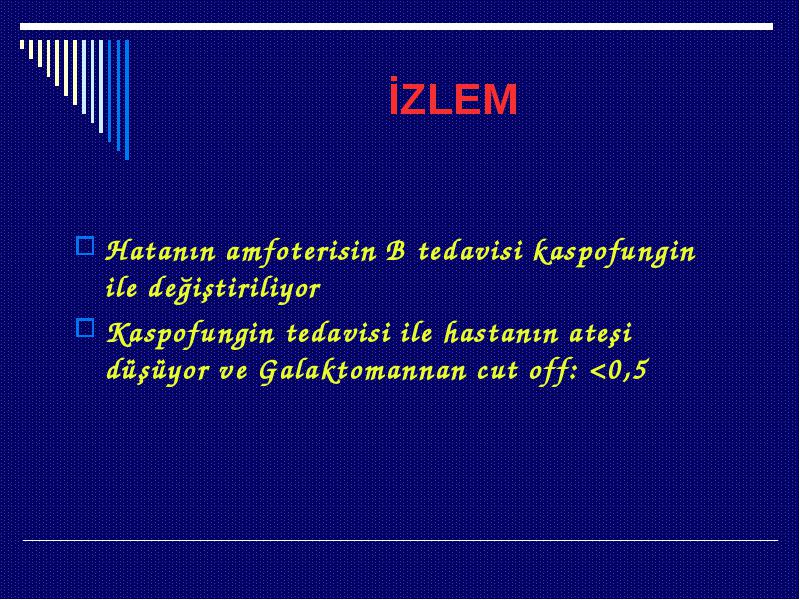 İZLEM

Hatanın amfoterisin B tedavisi kaspofungin ile değiştiriliyor

Kaspofungin tedavisi ile hastanın ateşi düşüyor ve Galaktomannan cut off: <0,5